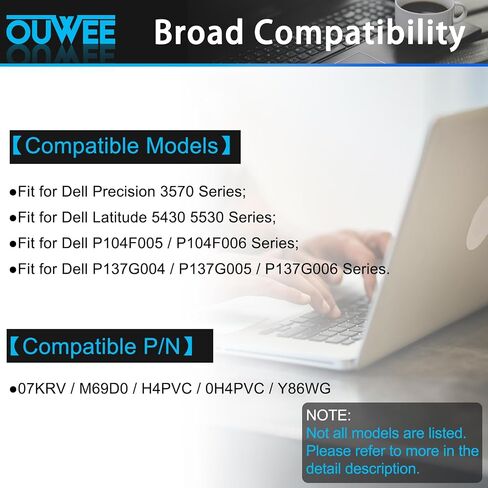 OUWEE Broad Compatibility

【Compatible Models】

●Fit for Dell Precision 3570 Series;

●Fit for Dell Latitude 5430 5530 Series;

●Fit for Dell P104F005 / P104F006 Series;

●Fit for Dell P137G004 / P137G005 / P137G006 Series.

【Compatible P/N】

●07KRV / M69D0 / H4PVC / 0H4PVC / Y86WG

NOTE:
Not all models are listed. Please refer to more in the detail description.